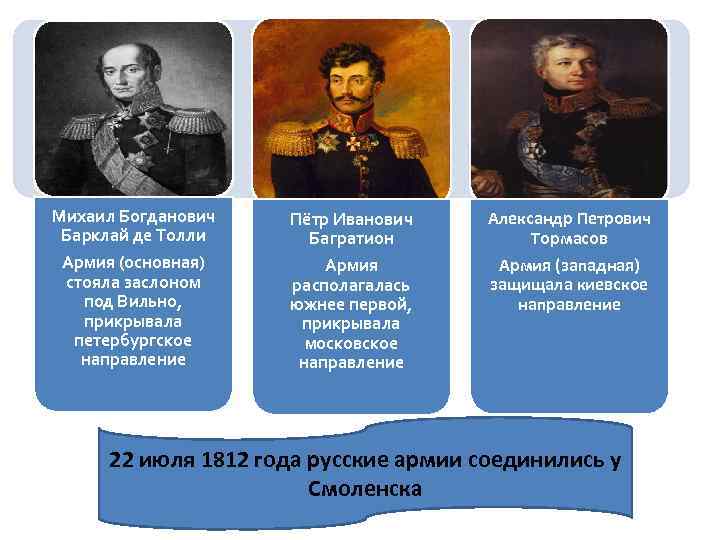 Михаил Богданович Барклай де Толли

Армия (основная) стояла заслоном под Вильно, прикрывала петербургское направление

Пётр Иванович Багратион

Армия располагалась южнее первой, прикрывала московское направление

Александр Петрович Тормасов

Армия (западная) защищала киевское направление

22 июля 1812 года русские армии соединились у Смоленска